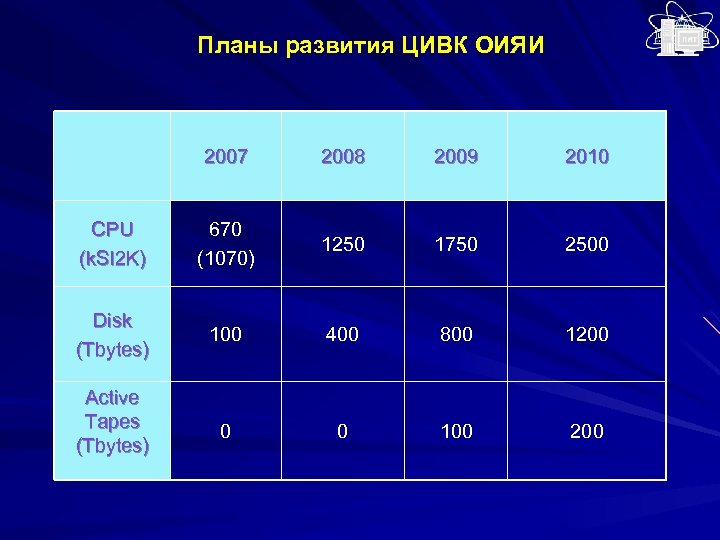 Планы развития ЦИВК ОИЯИ

ЛИТ

|  | 2007 | 2008 | 2009 | 2010 |
|---|---|---|---|---|
| CPU (kSI2K) | 670 (1070) | 1250 | 1750 | 2500 |
| Disk (Tbytes) | 100 | 400 | 800 | 1200 |
| Active Tapes (Tbytes) | 0 | 0 | 100 | 200 |